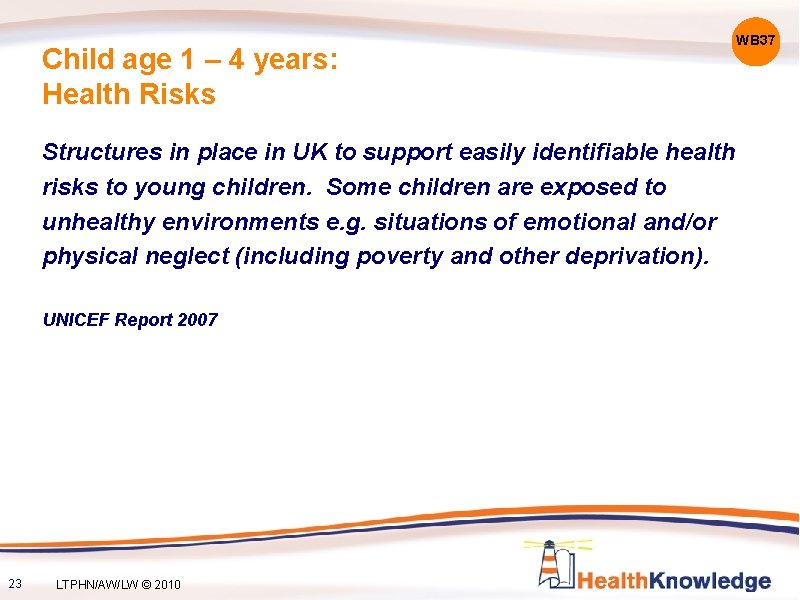 WB37

Child age 1 – 4 years:
Health Risks

Structures in place in UK to support easily identifiable health risks to young children. Some children are exposed to unhealthy environments e.g. situations of emotional and/or physical neglect (including poverty and other deprivation).

UNICEF Report 2007

23 LTPHN/AW/LW © 2010

HealthKnowledge